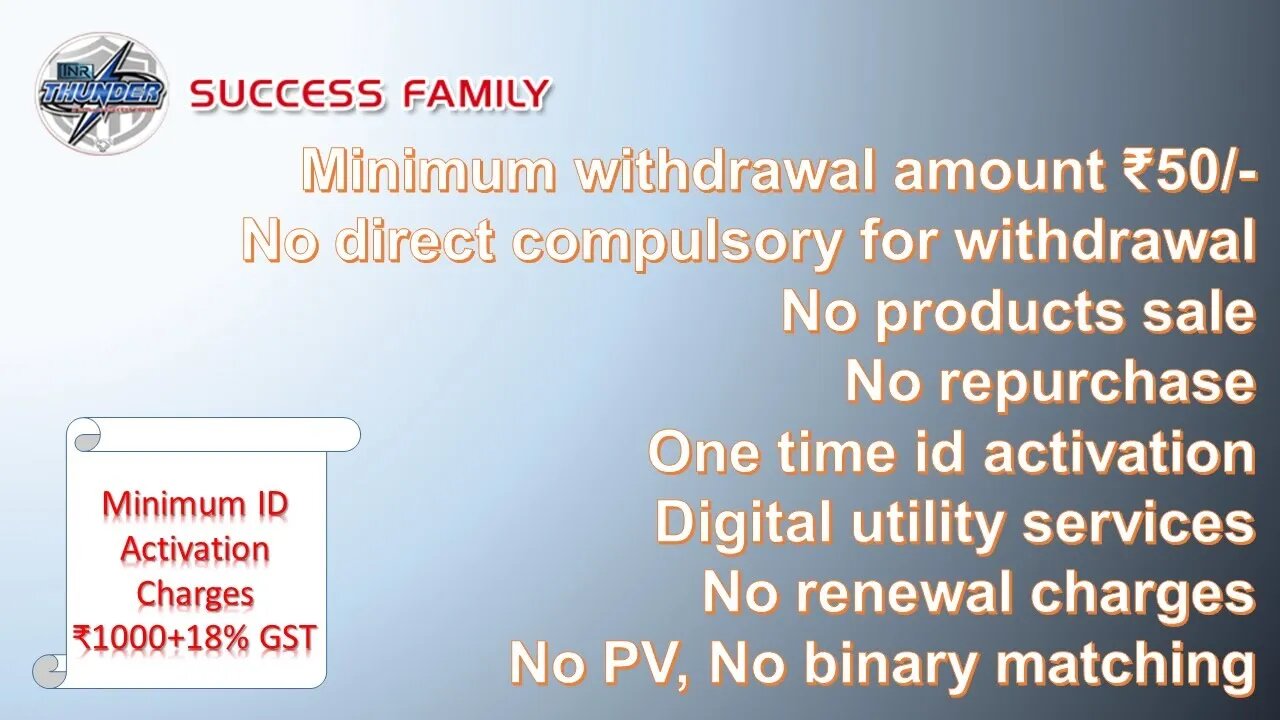 INR THUNDER

SUCCESS FAMILY

Minimum withdrawal amount ₹50/-
No direct compulsory for withdrawal
No products sale
No repurchase
One time id activation
Digital utility services
No renewal charges
No PV, No binary matching

Minimum ID Activation Charges ₹1000+18% GST